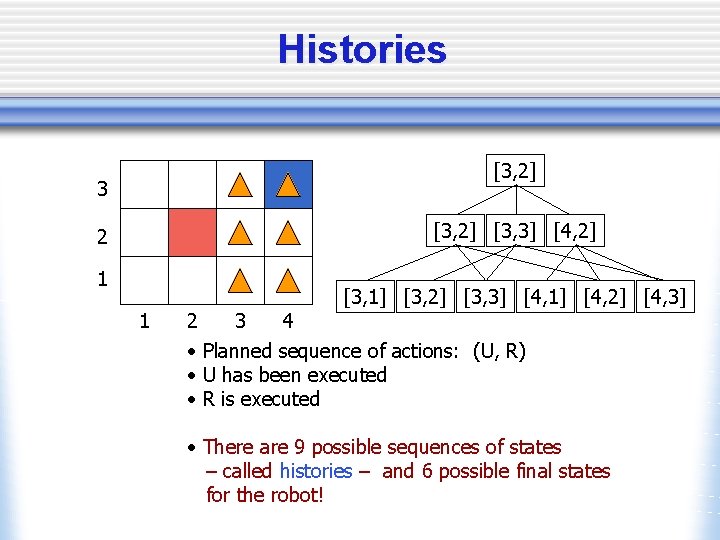 Histories

3
2
1
1 2 3 4

[3,2]
[3,2] [3,3] [4,2]
[3,1] [3,2] [3,3] [4,1] [4,2] [4,3]

• Planned sequence of actions: (U, R)
• U has been executed
• R is executed

• There are 9 possible sequences of states – called histories – and 6 possible final states for the robot!